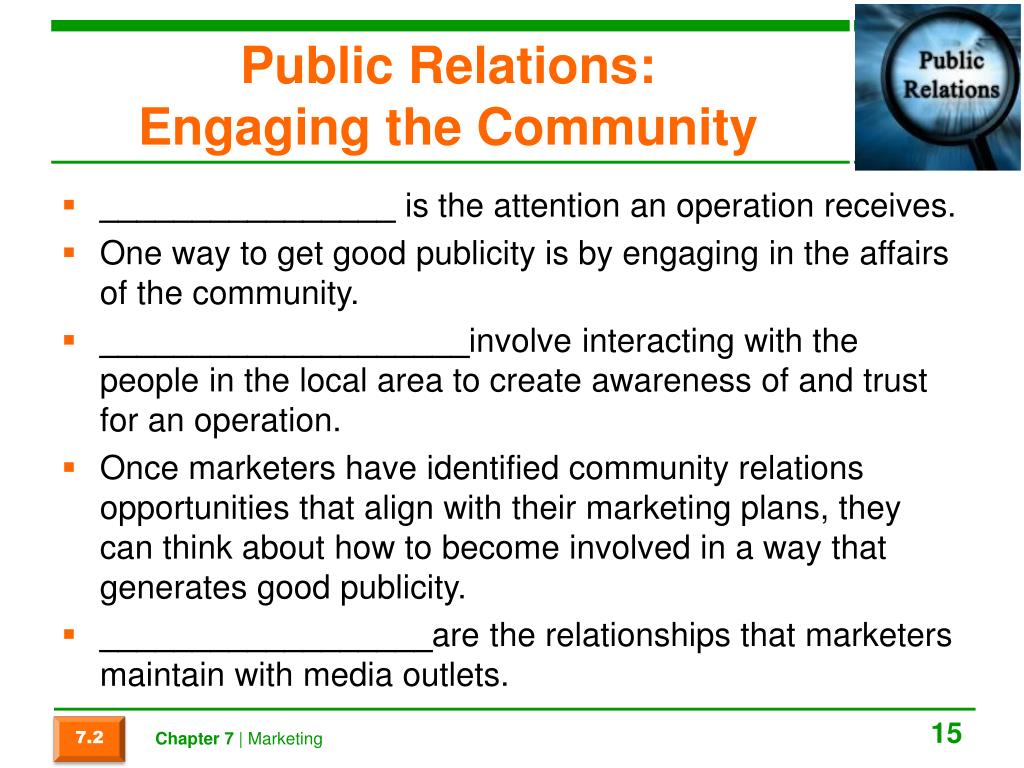 Public Relations:
Engaging the Community

Public Relations

- ________________ is the attention an operation receives.
- One way to get good publicity is by engaging in the affairs of the community.
- ____________________involve interacting with the people in the local area to create awareness of and trust for an operation.
- Once marketers have identified community relations opportunities that align with their marketing plans, they can think about how to become involved in a way that generates good publicity.
- __________________are the relationships that marketers maintain with media outlets.

7.2

Chapter 7 | Marketing

15